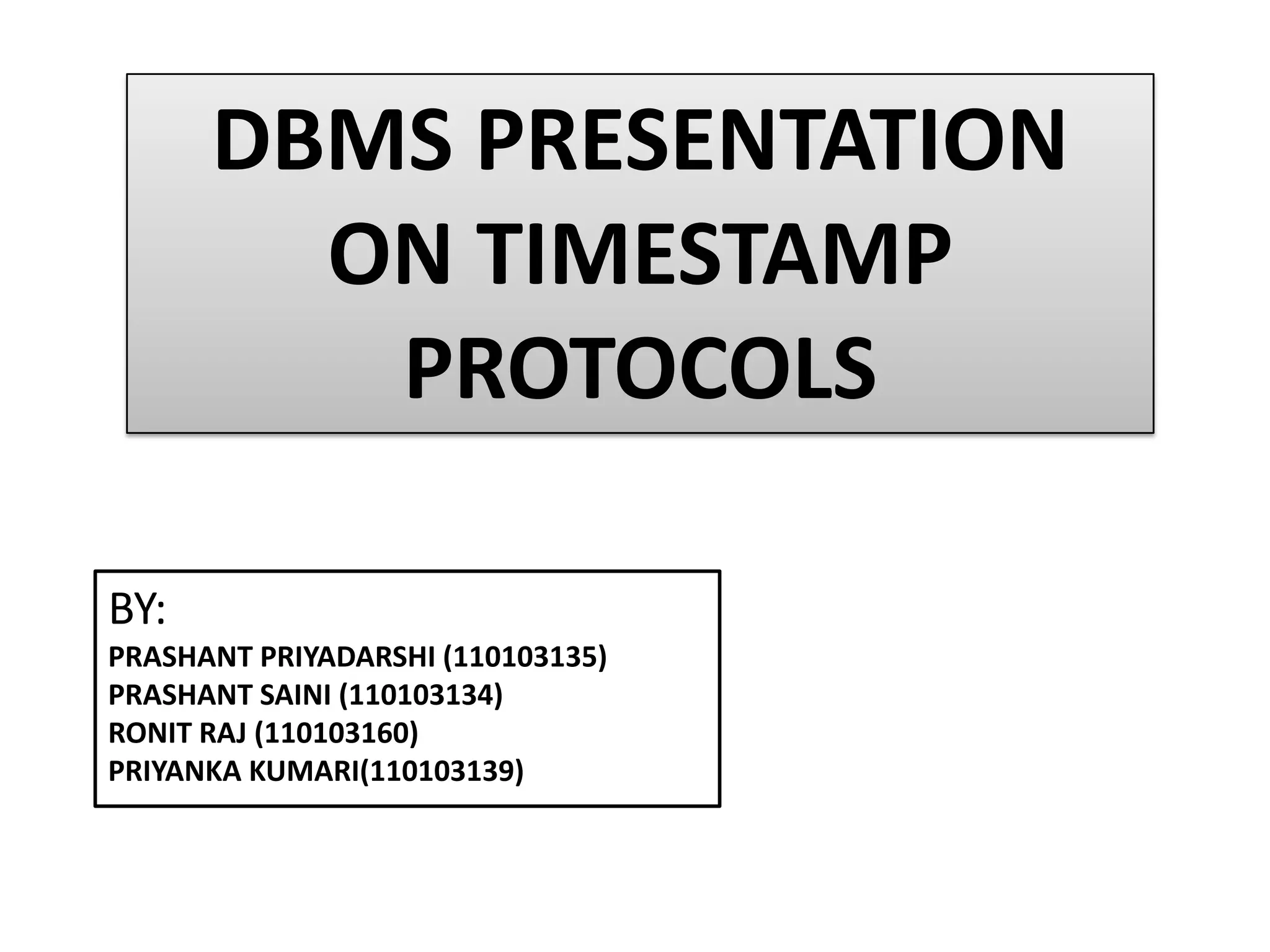 DBMS PRESENTATION ON TIMESTAMP PROTOCOLS

BY:
PRASHANT PRIYADARSHI (110103135)
PRASHANT SAINI (110103134)
RONIT RAJ (110103160)
PRIYANKA KUMARI(110103139)